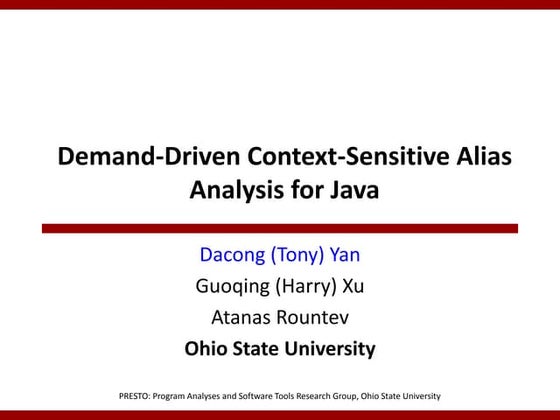 Demand-Driven Context-Sensitive Alias Analysis for Java

Dacong (Tony) Yan
Guoqing (Harry) Xu
Atanas Rountev
Ohio State University

PRESTO: Program Analyses and Software Tools Research Group, Ohio State University